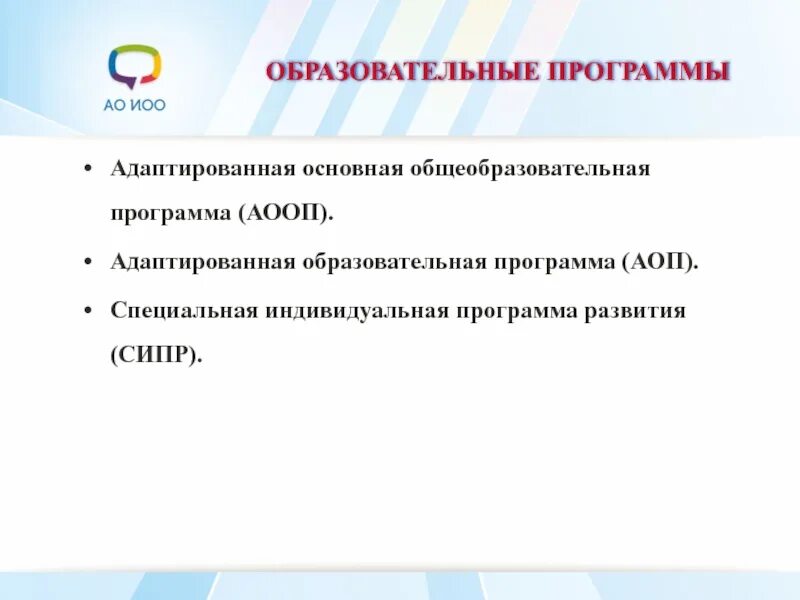 АО ИОО

ОБРАЗОВАТЕЛЬНЫЕ ПРОГРАММЫ

• Адаптированная основная общеобразовательная программа (АООП).

• Адаптированная образовательная программа (АОП).

• Специальная индивидуальная программа развития (СИПР).